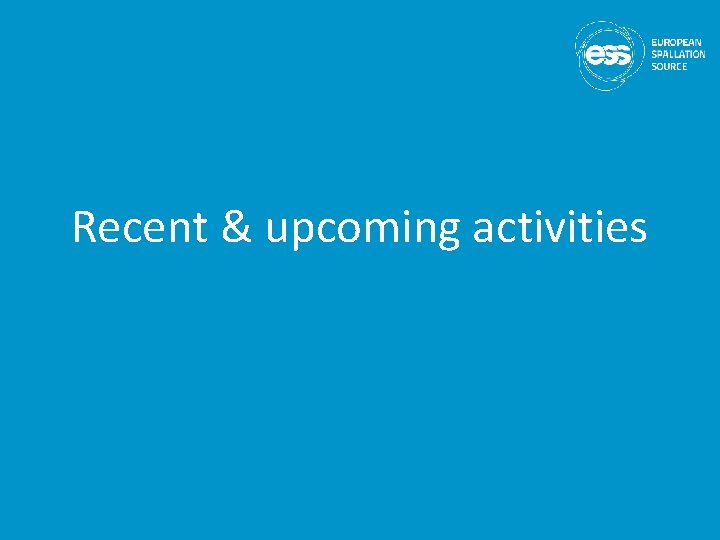 ess EUROPEAN SPALLATION SOURCE

Recent & upcoming activities